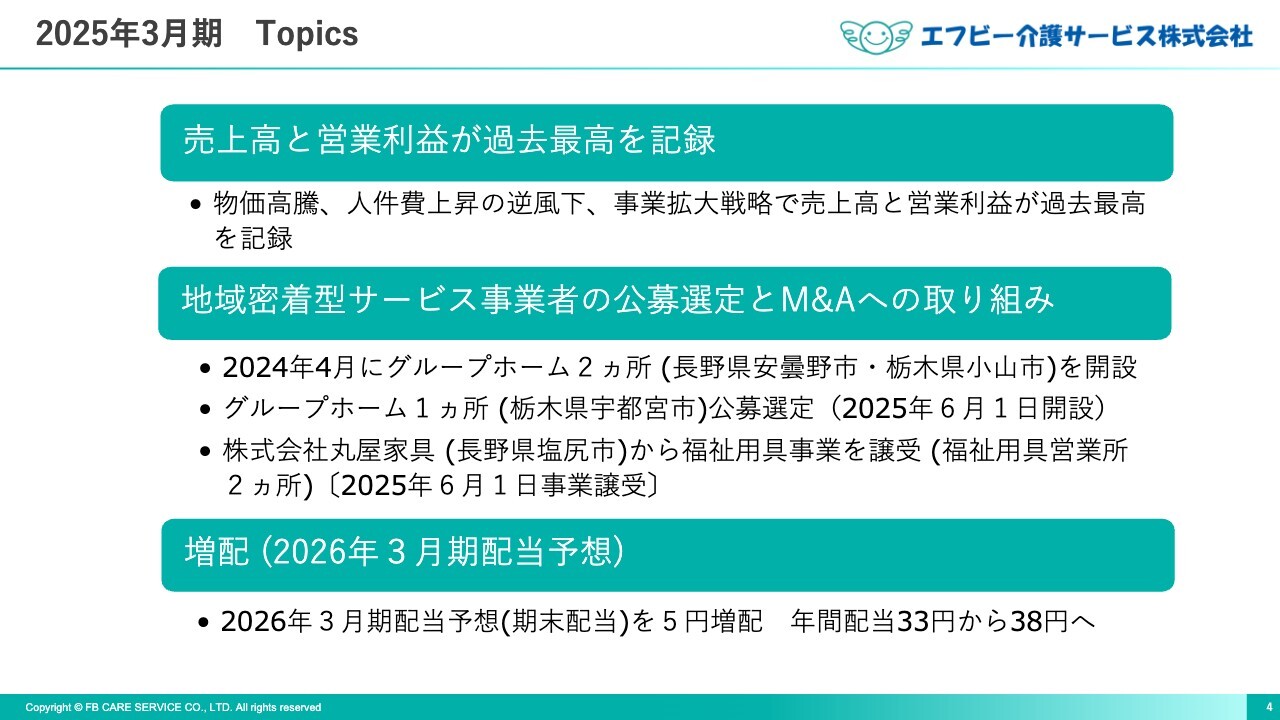 2025年3月期　Topics

エフビー介護サービス株式会社

売上高と営業利益が過去最高を記録

• 物価高騰、人件費上昇の逆風下、事業拡大戦略で売上高と営業利益が過去最高を記録

地域密着型サービス事業者の公募選定とM&Aへの取り組み

• 2024年4月にグループホーム２ヵ所 (長野県安曇野市・栃木県小山市)を開設
• グループホーム１ヵ所 (栃木県宇都宮市)公募選定（2025年６月１日開設）
• 株式会社丸屋家具 (長野県塩尻市)から福祉用具事業を譲受 (福祉用具営業所２ヵ所)〔2025年６月１日事業譲受〕

増配 (2026年３月期配当予想)

• 2026年３月期配当予想(期末配当)を５円増配　年間配当33円から38円へ

Copyright © FB CARE SERVICE CO., LTD. All rights reserved

4